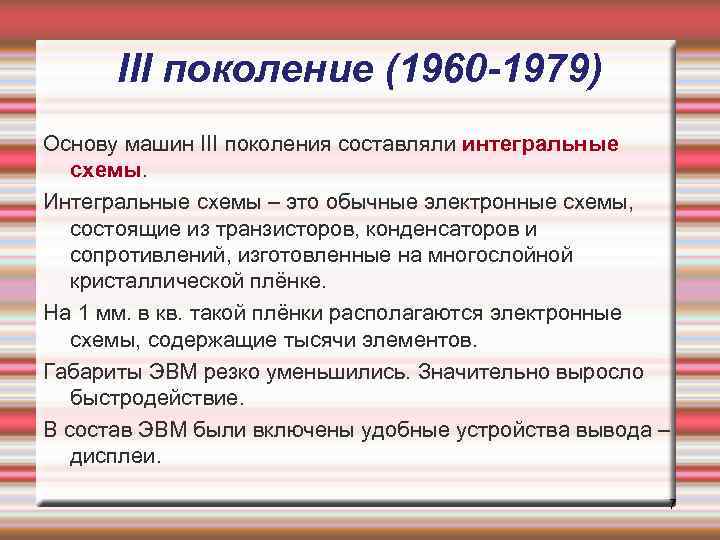 III поколение (1960-1979)

Основу машин III поколения составляли интегральные схемы.

Интегральные схемы – это обычные электронные схемы, состоящие из транзисторов, конденсаторов и сопротивлений, изготовленные на многослойной кристаллической плёнке.

На 1 мм. в кв. такой плёнки располагаются электронные схемы, содержащие тысячи элементов.

Габариты ЭВМ резко уменьшились. Значительно выросло быстродействие.

В состав ЭВМ были включены удобные устройства вывода – дисплеи.

7